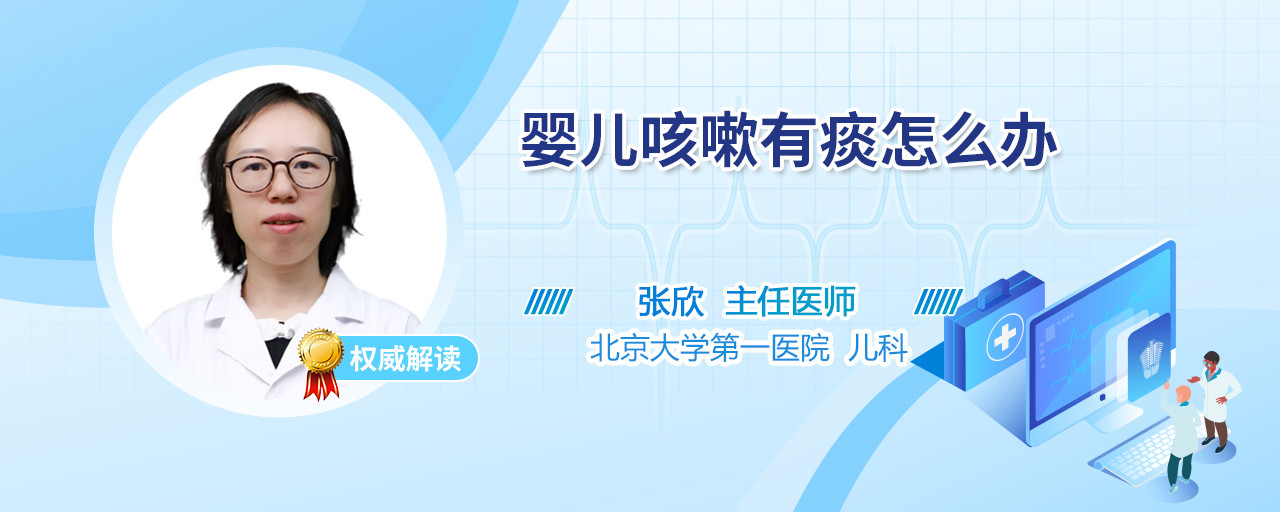 婴儿咳嗽有痰怎么办

张欣 主任医师
北京大学第一医院 儿科

权威解读